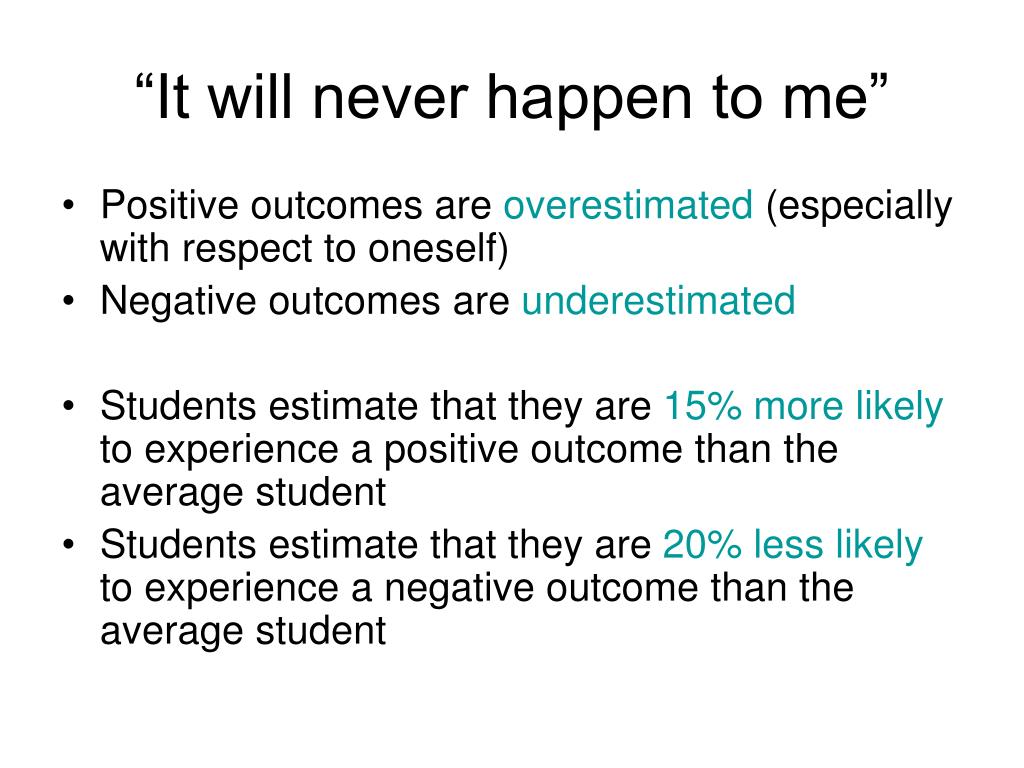 “It will never happen to me”

• Positive outcomes are overestimated (especially with respect to oneself)
• Negative outcomes are underestimated

• Students estimate that they are 15% more likely to experience a positive outcome than the average student
• Students estimate that they are 20% less likely to experience a negative outcome than the average student